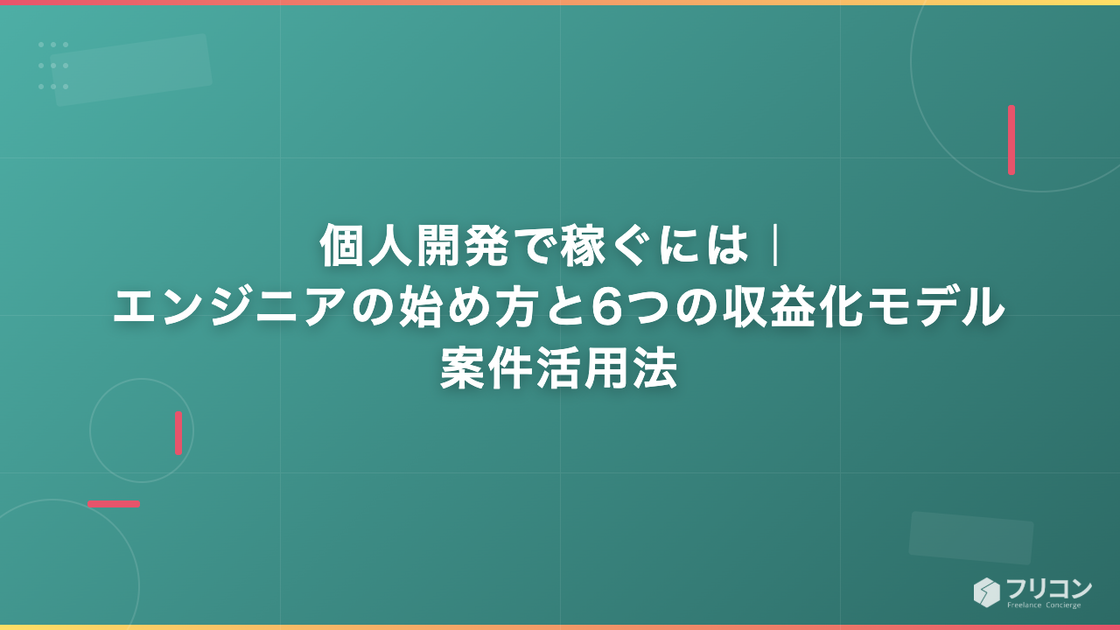 個人開発で稼ぐには｜
エンジニアの始め方と6つの収益化モデル
案件活用法

フリコン
Freelance Concierge